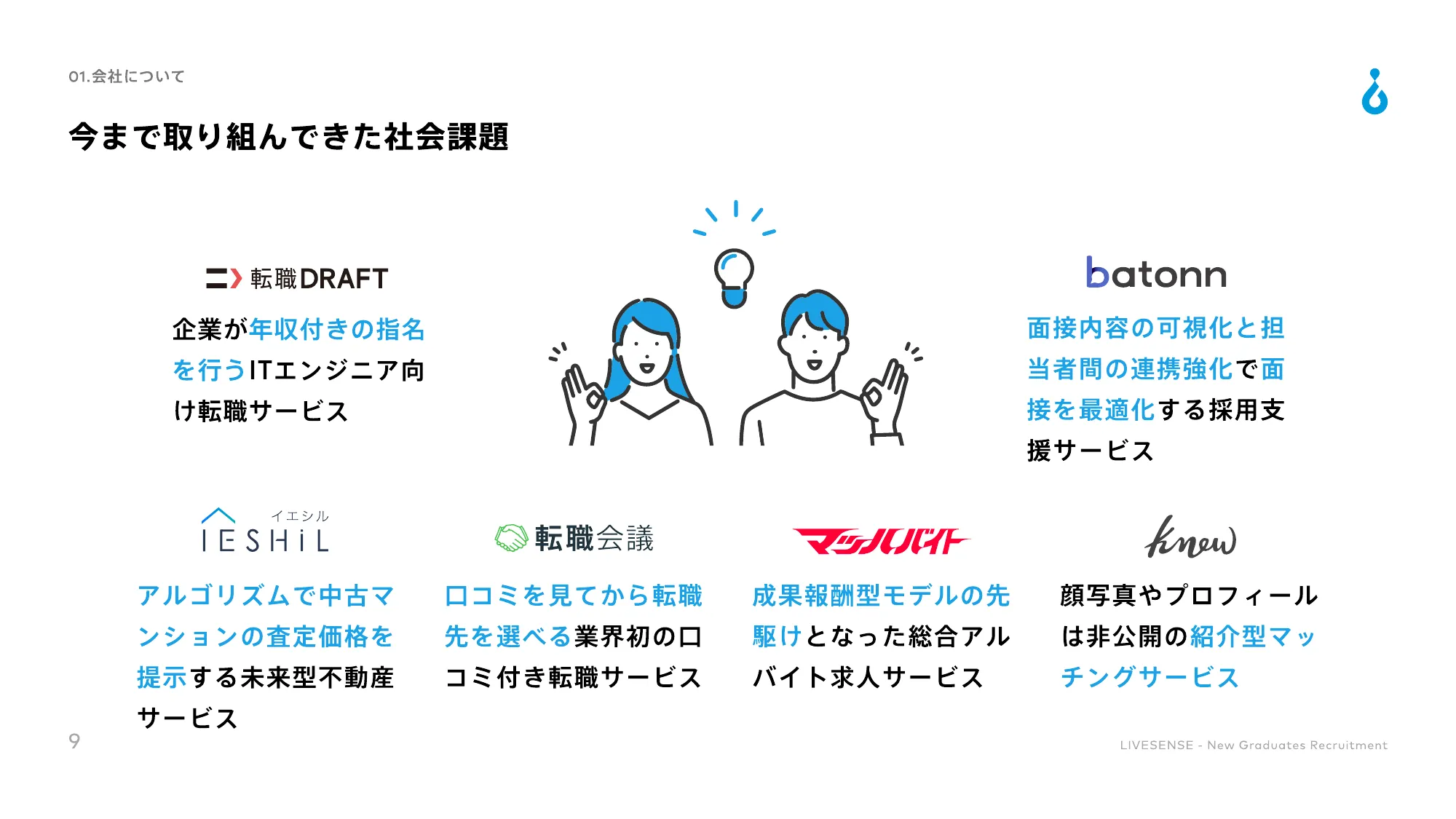 01.会社について

今まで取り組んできた社会課題

転職DRAFT

企業が年収付きの指名を行うITエンジニア向け転職サービス

batonn

面接内容の可視化と担当者間の連携強化で面接を最適化する採用支援サービス

イエシル
IESHiL

アルゴリズムで中古マンションの査定価格を提示する未来型不動産サービス

転職会議

口コミを見てから転職先を選べる業界初の口コミ付き転職サービス

マッハバイト

成果報酬型モデルの先駆けとなった総合アルバイト求人サービス

knew

顔写真やプロフィールは非公開の紹介型マッチングサービス

9

LIVESENSE - New Graduates Recruitment